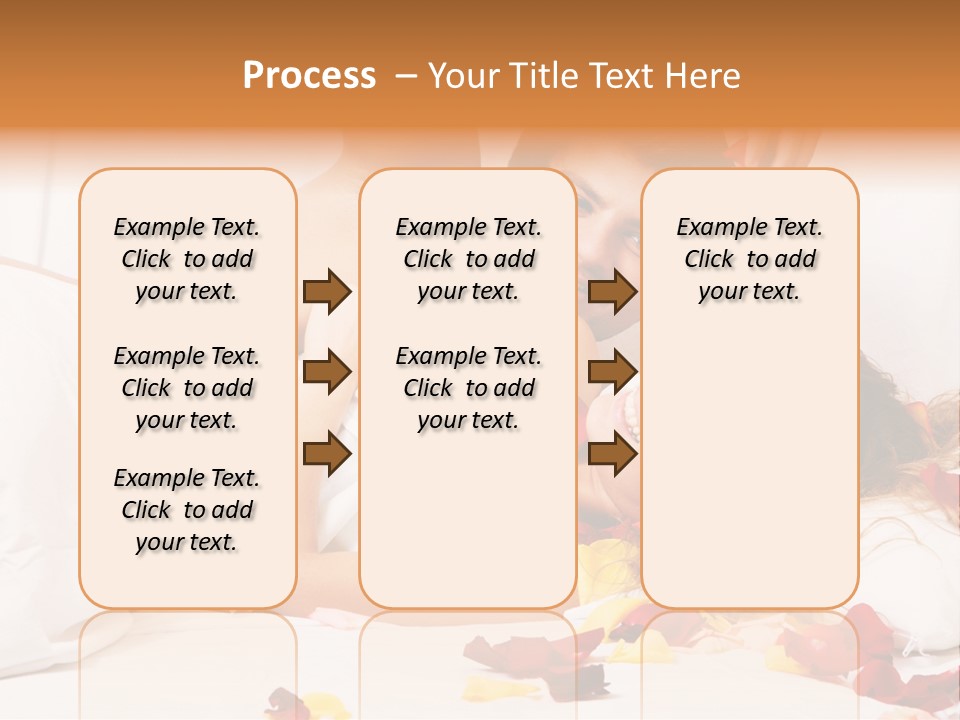 Process – Your Title Text Here

Example Text. Click to add your text.

Example Text. Click to add your text.

Example Text. Click to add your text.

Example Text. Click to add your text.

Example Text. Click to add your text.

Example Text. Click to add your text.